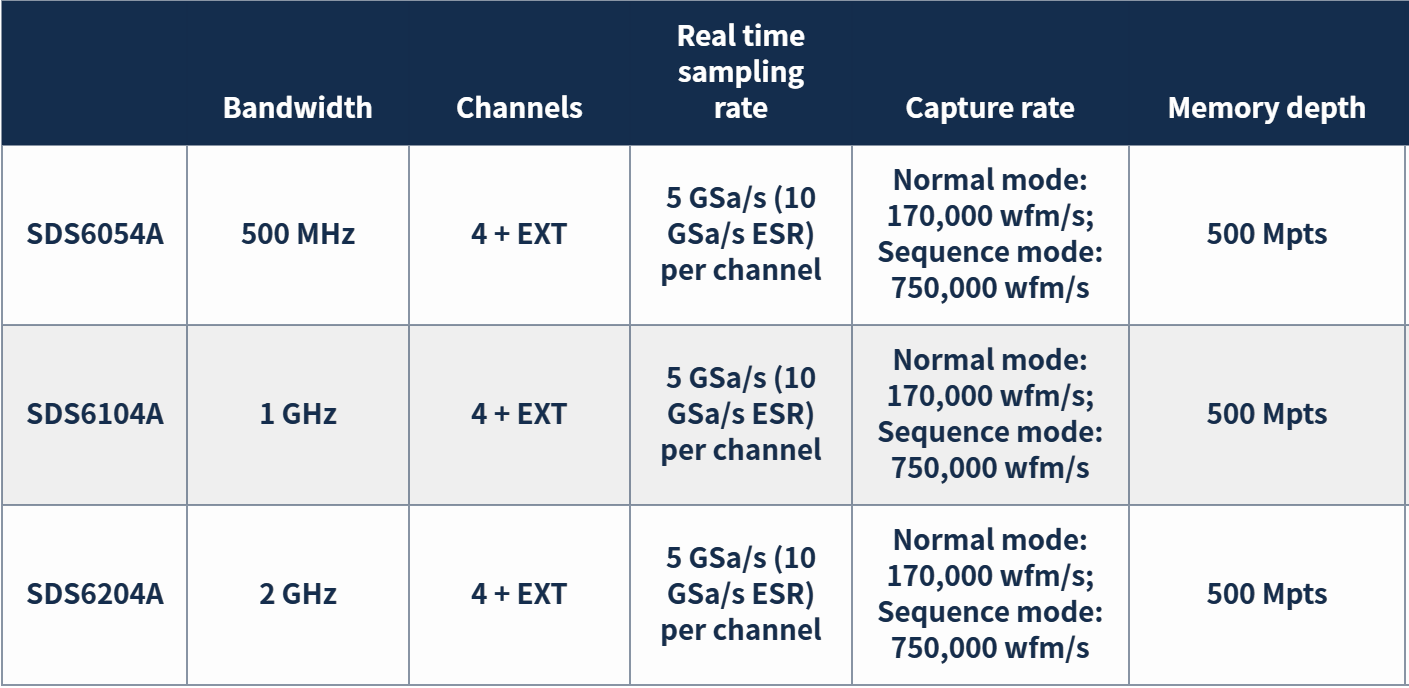 |  | Bandwidth | Channels | Real time sampling rate | Capture rate | Memory depth |
|---|---|---|---|---|---|
| SDS6054A | 500 MHz | 4 + EXT | 5 GSa/s (10 GSa/s ESR) per channel | Normal mode: 170,000 wfm/s; Sequence mode: 750,000 wfm/s | 500 Mpts |
| SDS6104A | 1 GHz | 4 + EXT | 5 GSa/s (10 GSa/s ESR) per channel | Normal mode: 170,000 wfm/s; Sequence mode: 750,000 wfm/s | 500 Mpts |
| SDS6204A | 2 GHz | 4 + EXT | 5 GSa/s (10 GSa/s ESR) per channel | Normal mode: 170,000 wfm/s; Sequence mode: 750,000 wfm/s | 500 Mpts |